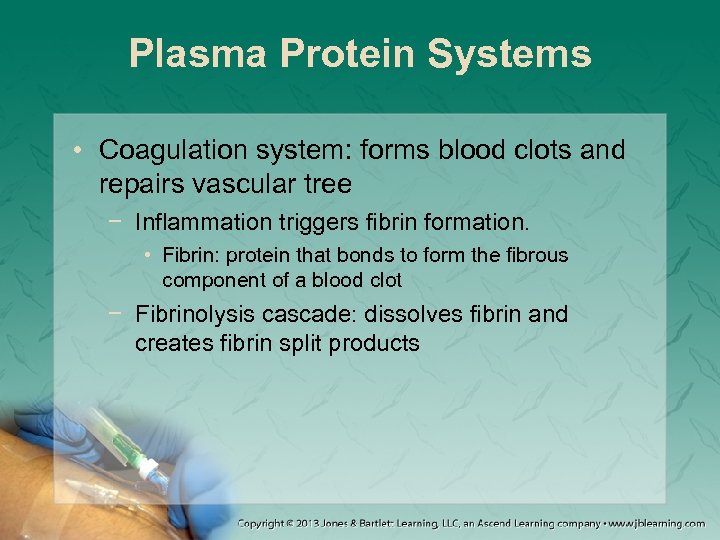 Plasma Protein Systems

• Coagulation system: forms blood clots and repairs vascular tree

– Inflammation triggers fibrin formation.

• Fibrin: protein that bonds to form the fibrous component of a blood clot

– Fibrinolysis cascade: dissolves fibrin and creates fibrin split products

Copyright © 2013 Jones & Bartlett Learning, LLC, an Ascend Learning company • www.jblearning.com